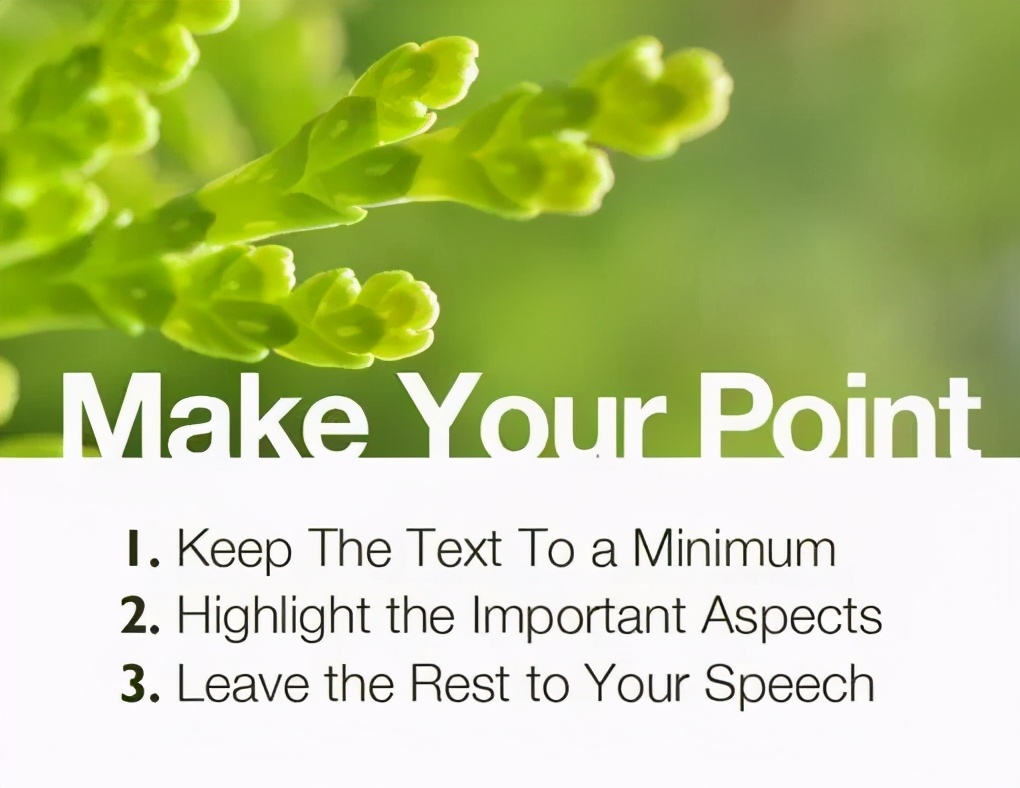 Make Your Point

1. Keep The Text To a Minimum
2. Highlight the Important Aspects
3. Leave the Rest to Your Speech